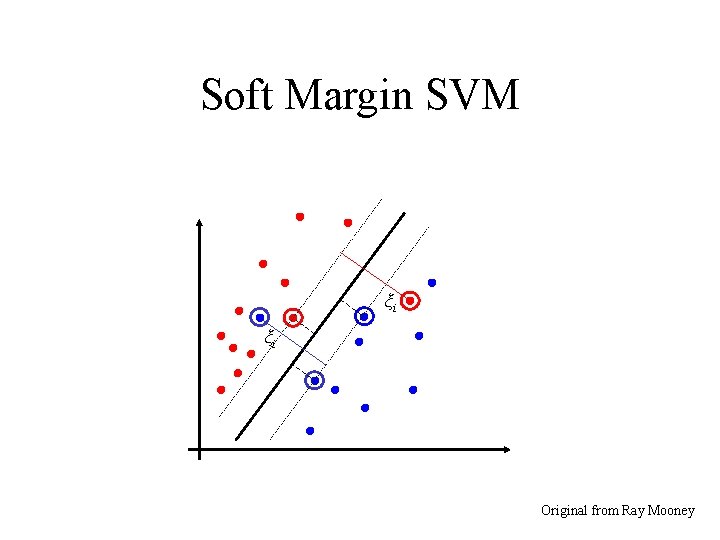 Soft Margin SVM

$\xi_i$

$\xi_i$

Original from Ray Mooney